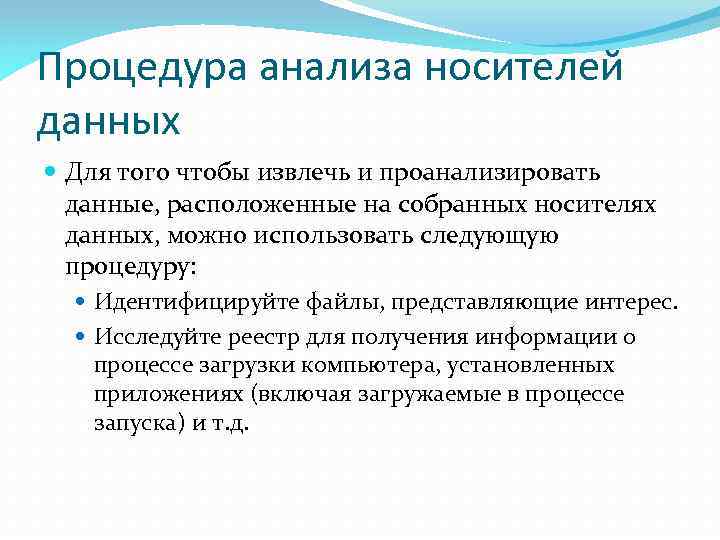 Процедура анализа носителей данных

Для того чтобы извлечь и проанализировать данные, расположенные на собранных носителях данных, можно использовать следующую процедуру:

Идентифицируйте файлы, представляющие интерес.

Исследуйте реестр для получения информации о процессе загрузки компьютера, установленных приложениях (включая загружаемые в процессе запуска) и т.д.